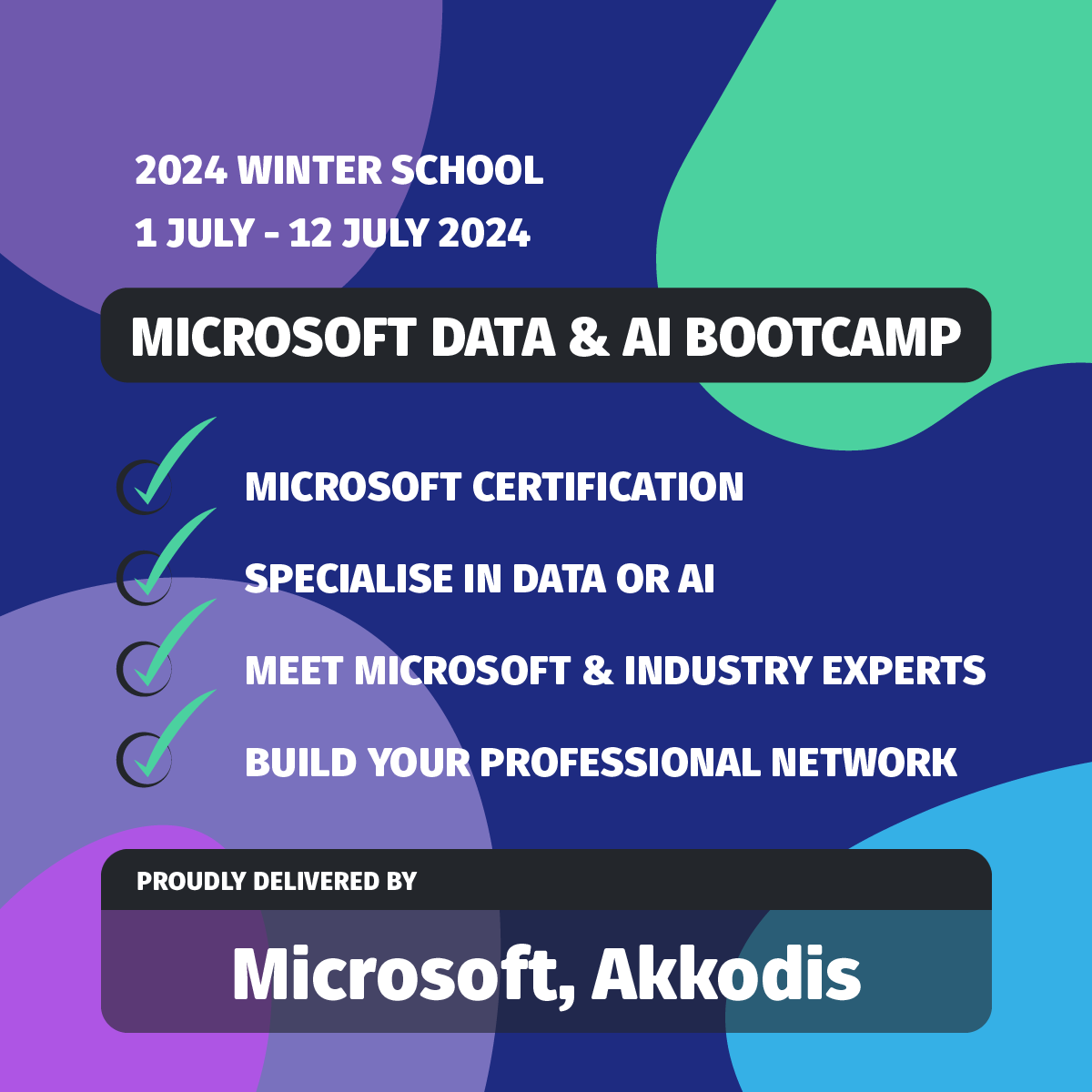 2024 WINTER SCHOOL
1 JULY - 12 JULY 2024

MICROSOFT DATA & AI BOOTCAMP

MICROSOFT CERTIFICATION

SPECIALISE IN DATA OR AI

MEET MICROSOFT & INDUSTRY EXPERTS

BUILD YOUR PROFESSIONAL NETWORK

PROUDLY DELIVERED BY

Microsoft, Akkodis